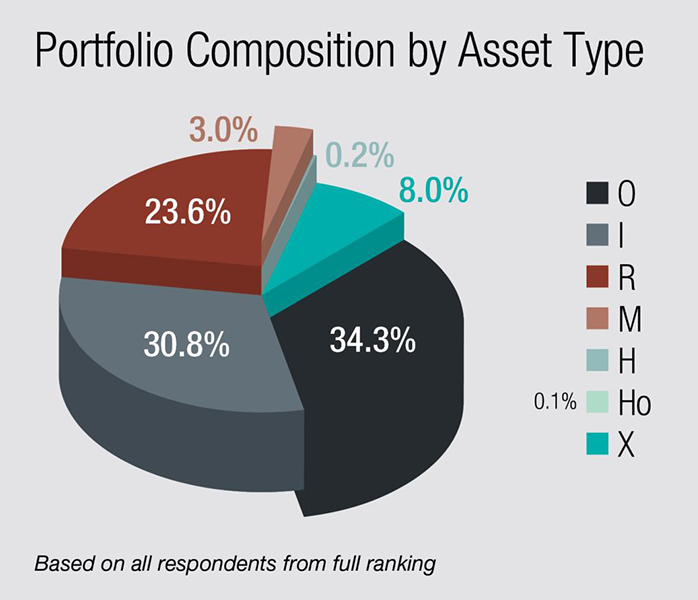 Portfolio Composition by Asset Type

3.0%

0.2%

8.0%

23.6%

30.8%

34.3%

O
I
R
M
H
0.1% Ho
X

Based on all respondents from full ranking